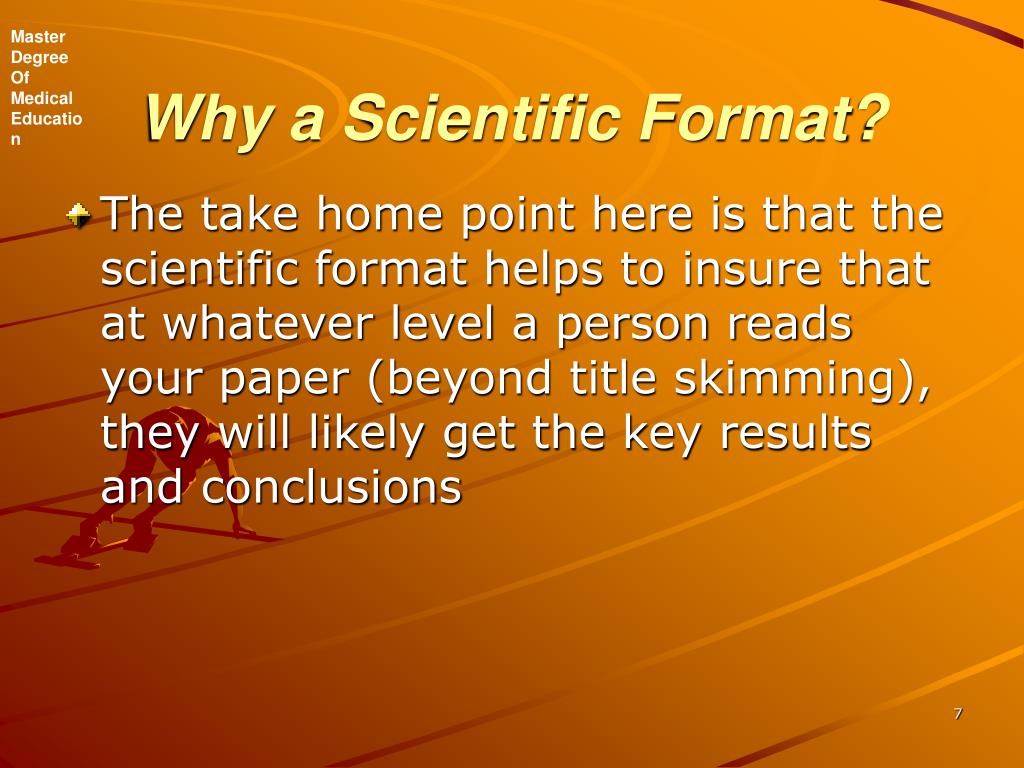 Master Degree Of Medical Education

Why a Scientific Format?

The take home point here is that the scientific format helps to insure that at whatever level a person reads your paper (beyond title skimming), they will likely get the key results and conclusions

7